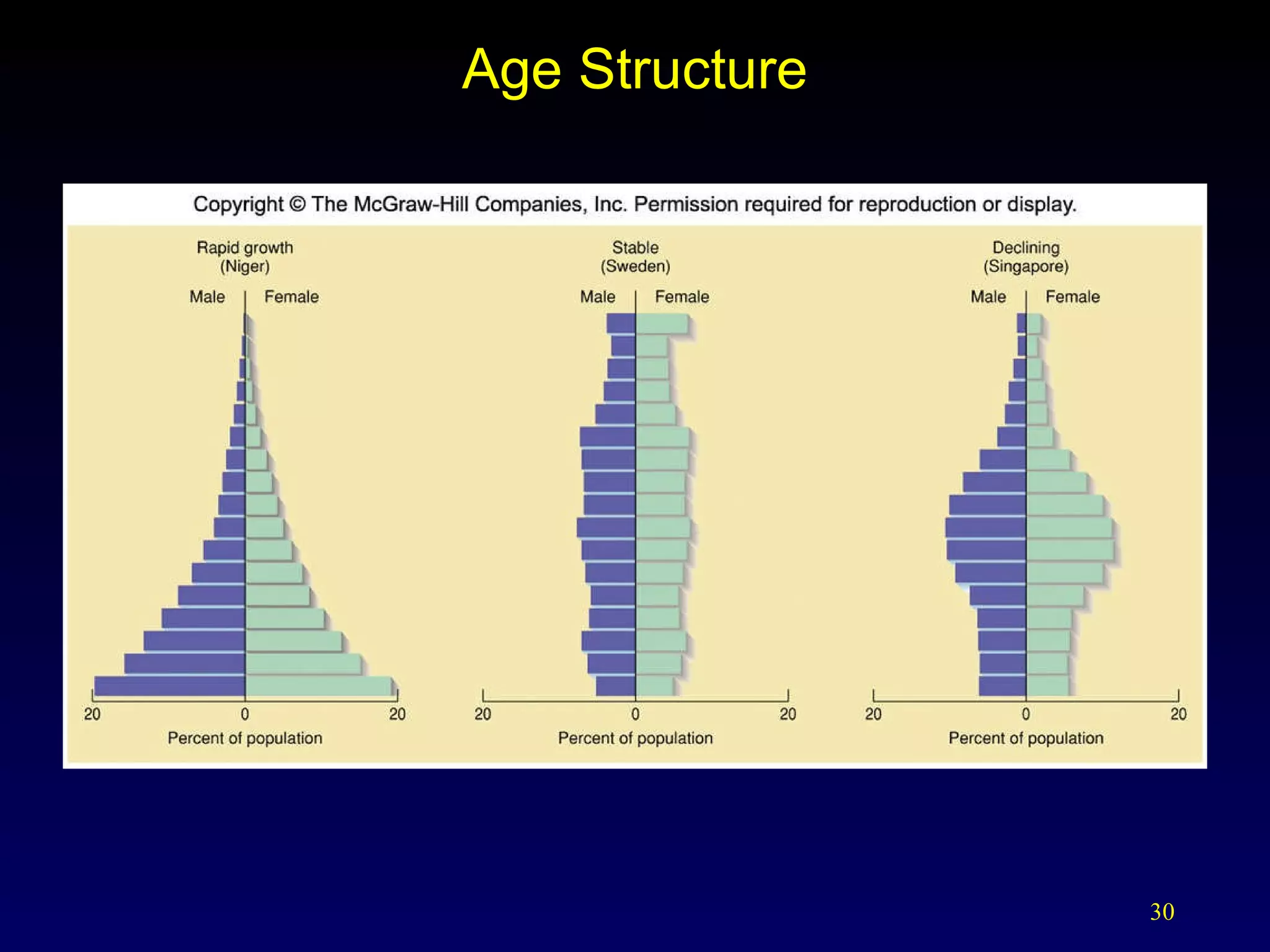 Age Structure

Copyright © The McGraw-Hill Companies, Inc. Permission required for reproduction or display.

Rapid growth
(Niger)

Male Female

20 0 20

Percent of population

Stable
(Sweden)

Male Female

20 0 20

Percent of population

Declining
(Singapore)

Male Female

20 0 20

Percent of population

30